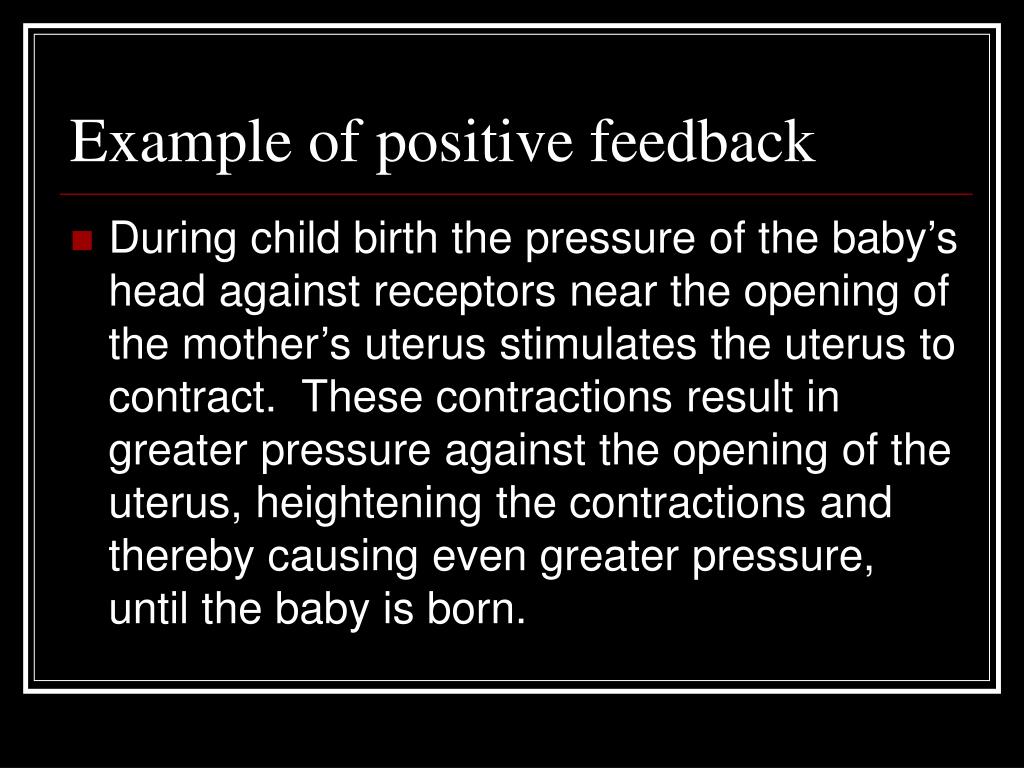 Example of positive feedback

During child birth the pressure of the baby’s head against receptors near the opening of the mother’s uterus stimulates the uterus to contract. These contractions result in greater pressure against the opening of the uterus, heightening the contractions and thereby causing even greater pressure, until the baby is born.